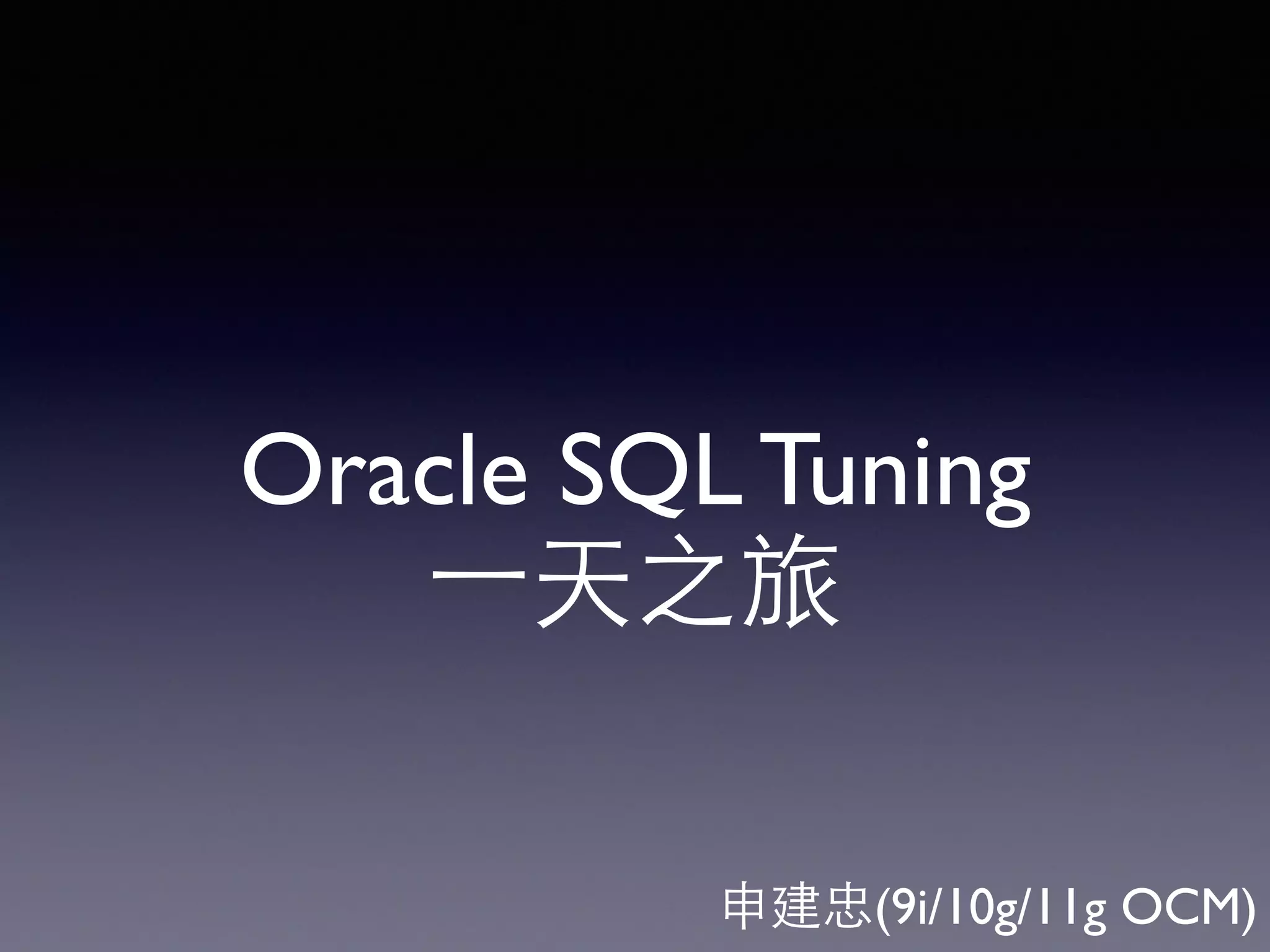 Oracle SQL Tuning
一天之旅

申建忠(9i/10g/11g OCM)